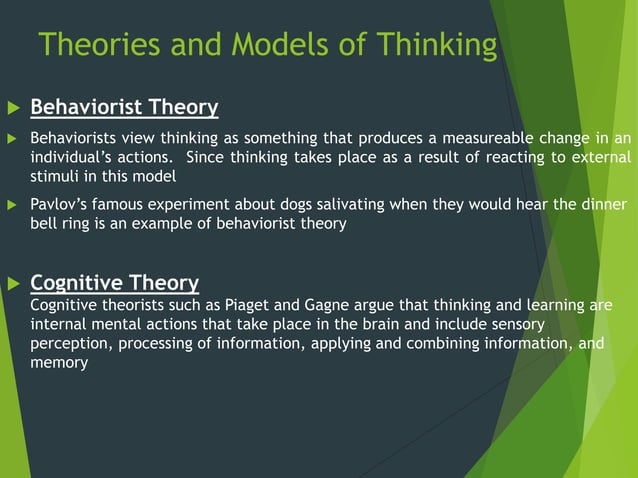 Theories and Models of Thinking

Behaviorist Theory

Behaviorists view thinking as something that produces a measureable change in an individual's actions. Since thinking takes place as a result of reacting to external stimuli in this model

Pavlov's famous experiment about dogs salivating when they would hear the dinner bell ring is an example of behaviorist theory

Cognitive Theory
Cognitive theorists such as Piaget and Gagne argue that thinking and learning are internal mental actions that take place in the brain and include sensory perception, processing of information, applying and combining information, and memory